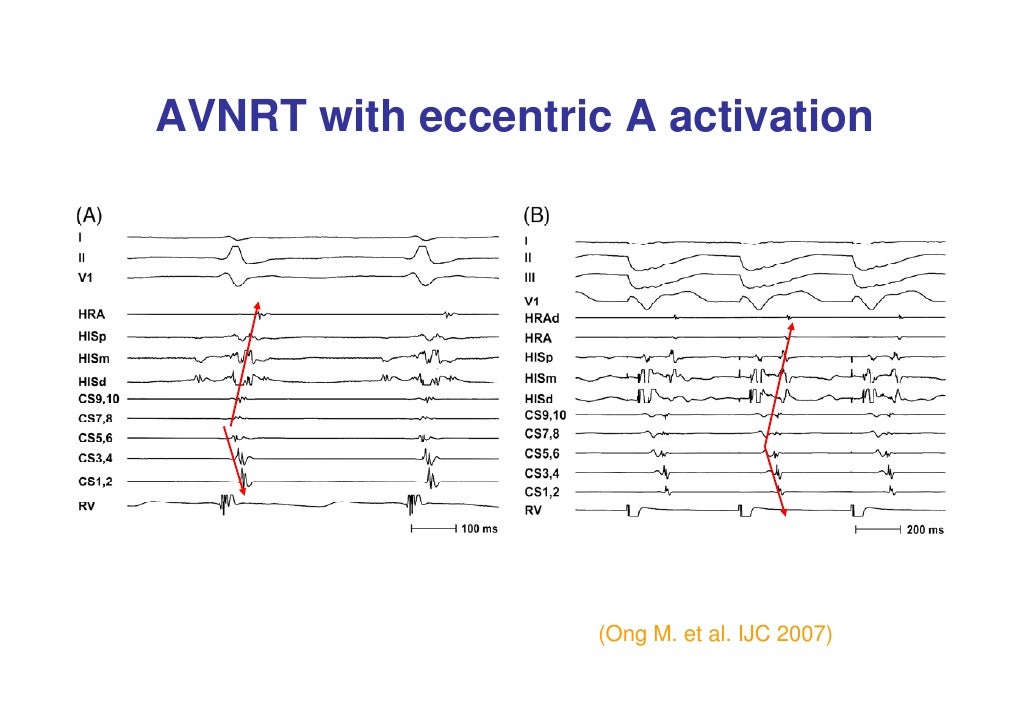 AVNRT with eccentric A activation

(A)
I
II
V1
HRA
HISp
HISm
HISd
CS9,10
CS7,8
CS5,6
CS3,4
CS1,2
RV
100 ms

(B)
I
II
III
V1
HRAd
HRA
HISp
HISm
HISd
CS9,10
CS7,8
CS5,6
CS3,4
CS1,2
RV
200 ms

(Ong M. et al. IJC 2007)